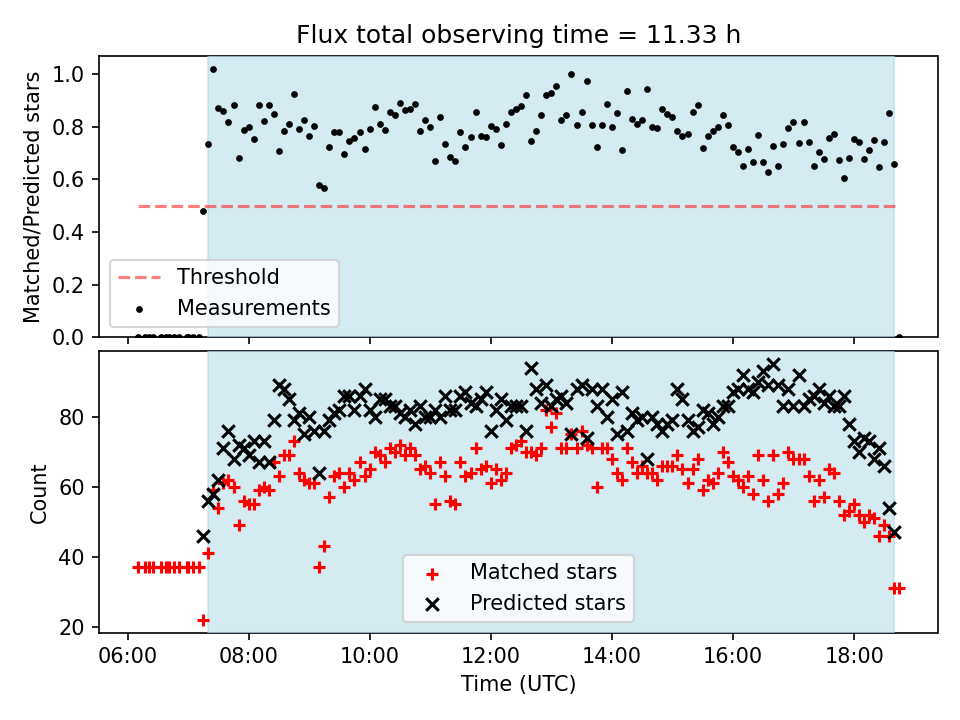 Flux total observing time = 11.33 h

Matched/Predicted stars

1.0
0.8
0.6
0.4
0.2
0.0

Threshold
Measurements

Count

80
60
40
20

Matched stars
Predicted stars

06:00 08:00 10:00 12:00 14:00 16:00 18:00

Time (UTC)